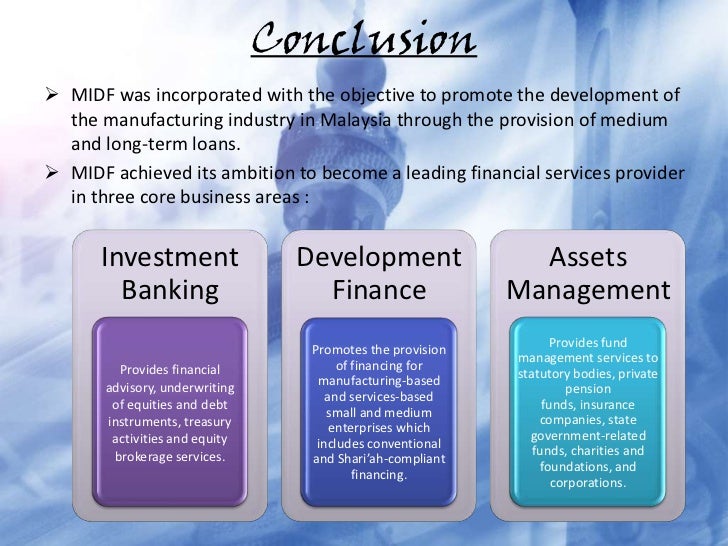 Conclusion

➢ MIDF was incorporated with the objective to promote the development of the manufacturing industry in Malaysia through the provision of medium and long-term loans.

➢ MIDF achieved its ambition to become a leading financial services provider in three core business areas :

Investment Banking

Provides financial advisory, underwriting of equities and debt instruments, treasury activities and equity brokerage services.

Development Finance

Promotes the provision of financing for manufacturing-based and services-based small and medium enterprises which includes conventional and Shari'ah-compliant financing.

Assets Management

Provides fund management services to statutory bodies, private pension funds, insurance companies, state government-related funds, charities and foundations, and corporations.